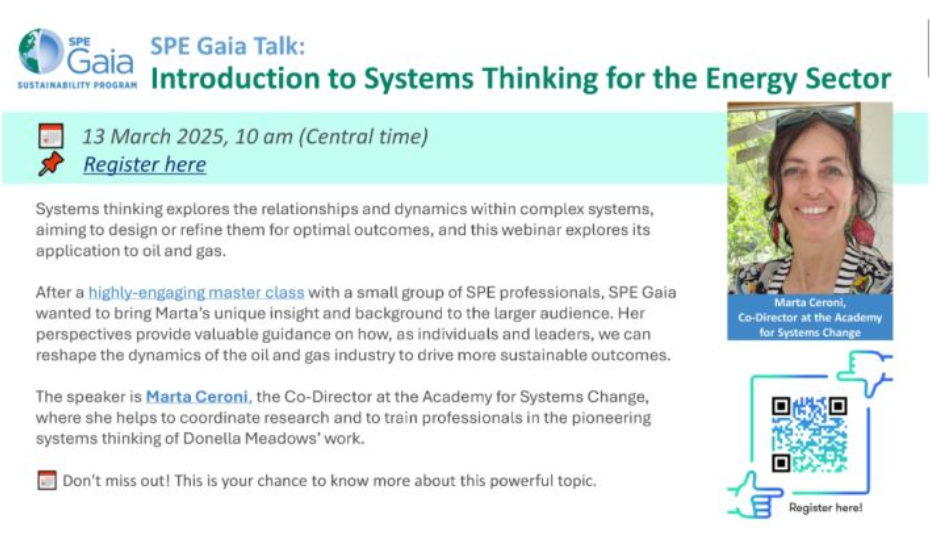 SPE Gaia
SUSTAINABILITY PROGRAM

SPE Gaia Talk:
Introduction to Systems Thinking for the Energy Sector

13 March 2025, 10 am (Central time)
Register here

Systems thinking explores the relationships and dynamics within complex systems, aiming to design or refine them for optimal outcomes, and this webinar explores its application to oil and gas.

After a highly-engaging master class with a small group of SPE professionals, SPE Gaia wanted to bring Marta's unique insight and background to the larger audience. Her perspectives provide valuable guidance on how, as individuals and leaders, we can reshape the dynamics of the oil and gas industry to drive more sustainable outcomes.

The speaker is Marta Ceroni, the Co-Director at the Academy for Systems Change, where she helps to coordinate research and to train professionals in the pioneering systems thinking of Donella Meadows' work.

Don't miss out! This is your chance to know more about this powerful topic.

Marta Ceroni,
Co-Director at the Academy for Systems Change

Register here!